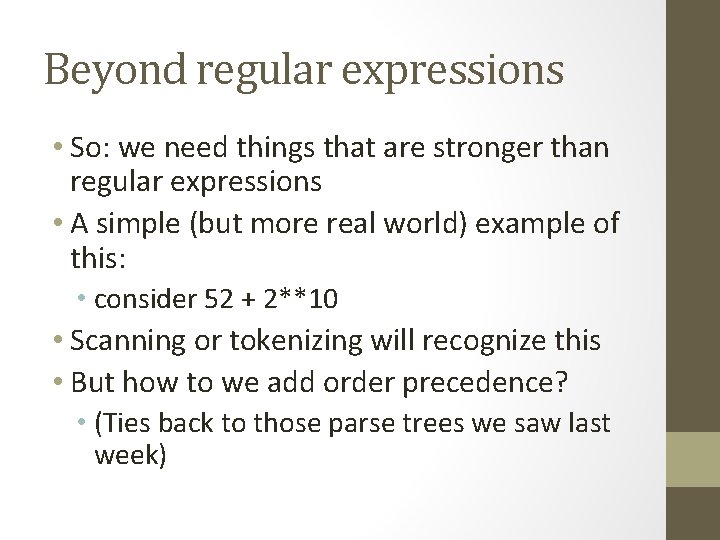 Beyond regular expressions

• So: we need things that are stronger than regular expressions
• A simple (but more real world) example of this:
  • consider 52 + 2**10
• Scanning or tokenizing will recognize this
• But how to we add order precedence?
  • (Ties back to those parse trees we saw last week)